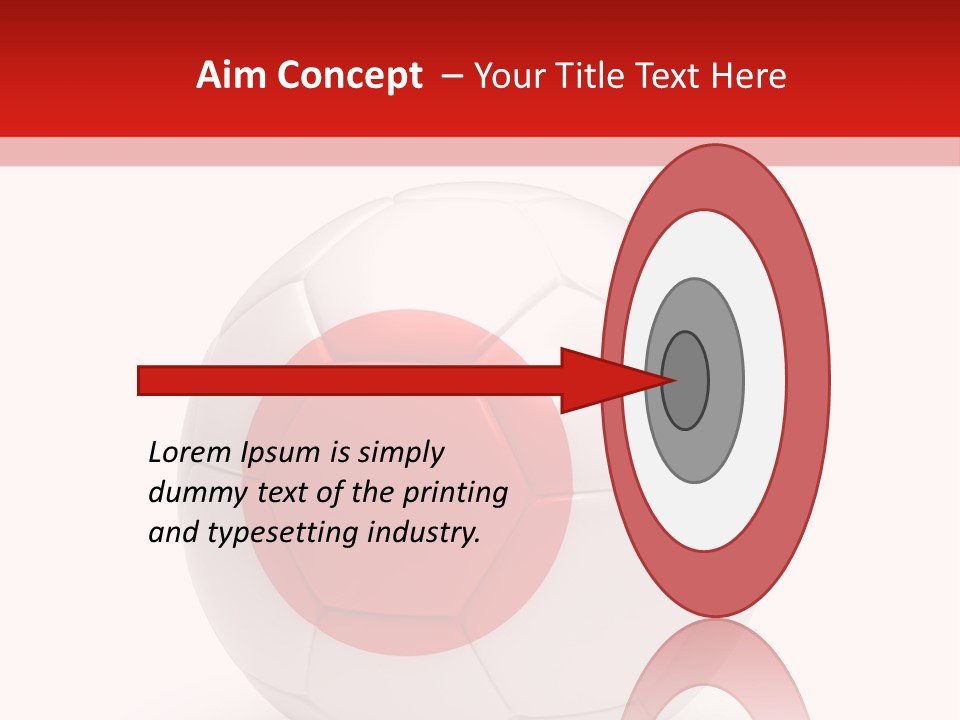 Aim Concept – Your Title Text Here

Lorem Ipsum is simply dummy text of the printing and typesetting industry.